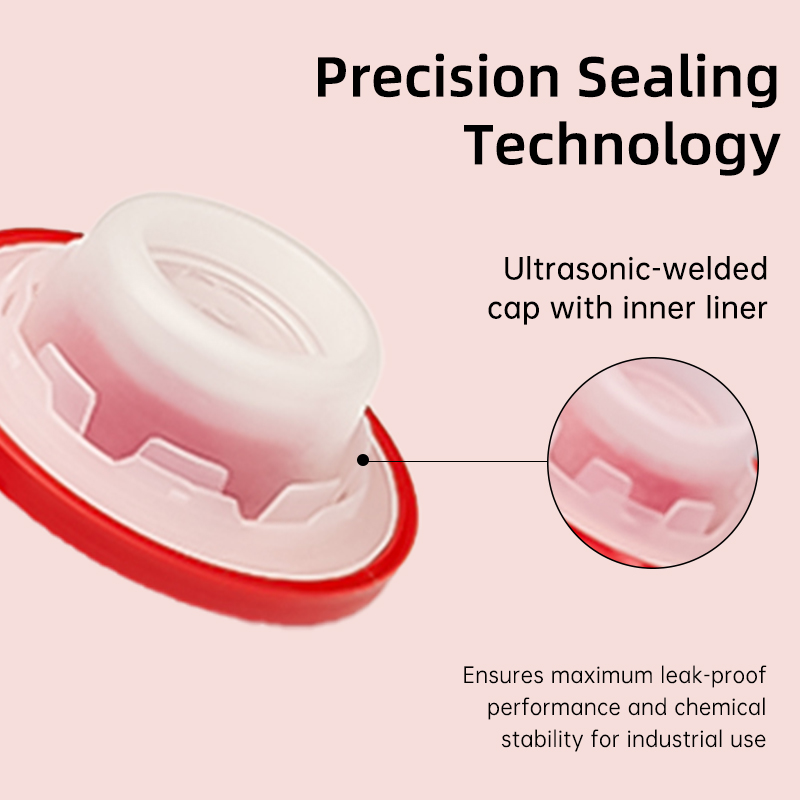 Precision Sealing Technology

Ultrasonic-welded cap with inner liner

Ensures maximum leak-proof performance and chemical stability for industrial use